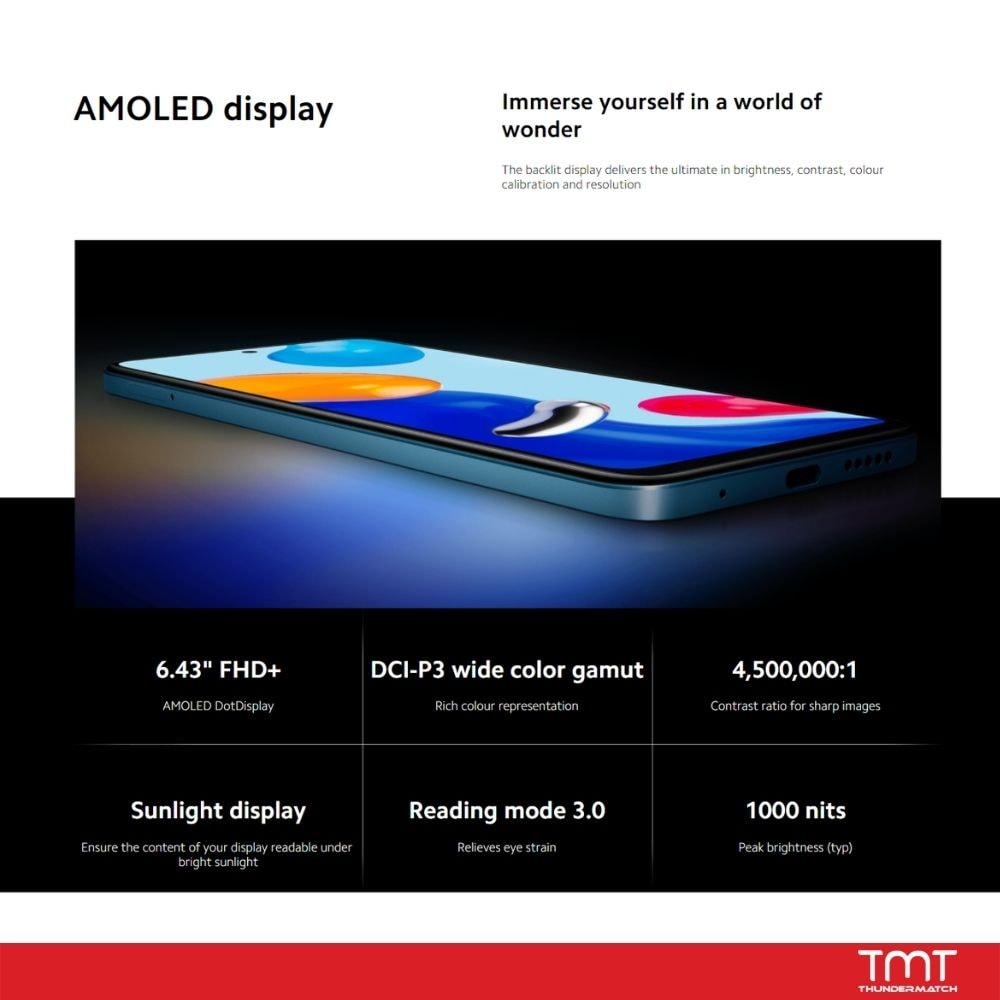 AMOLED display

Immerse yourself in a world of wonder

The backlit display delivers the ultimate in brightness, contrast, colour calibration and resolution

6.43" FHD+

AMOLED DotDisplay

DCI-P3 wide color gamut

Rich colour representation

4,500,000:1

Contrast ratio for sharp images

Sunlight display

Ensure the content of your display readable under bright sunlight

Reading mode 3.0

Relieves eye strain

1000 nits

Peak brightness (typ)

TMT
THUNDERMATCH